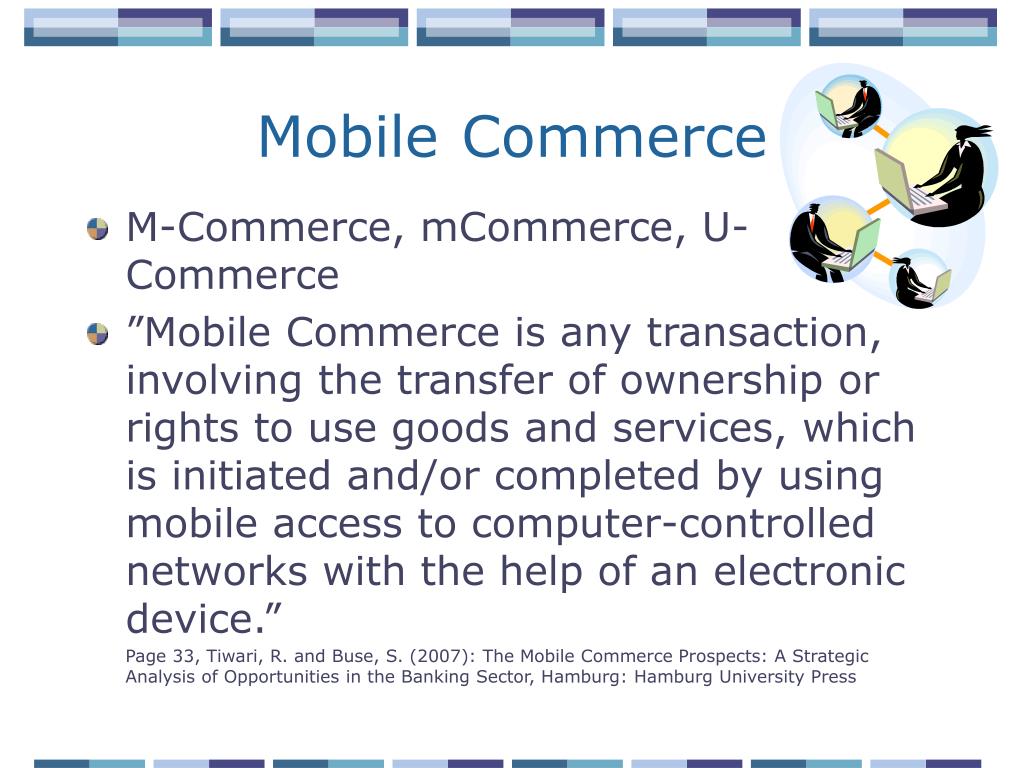 Mobile Commerce

M-Commerce, mCommerce, U-Commerce

”Mobile Commerce is any transaction, involving the transfer of ownership or rights to use goods and services, which is initiated and/or completed by using mobile access to computer-controlled networks with the help of an electronic device.”

Page 33, Tiwari, R. and Buse, S. (2007): The Mobile Commerce Prospects: A Strategic Analysis of Opportunities in the Banking Sector, Hamburg: Hamburg University Press